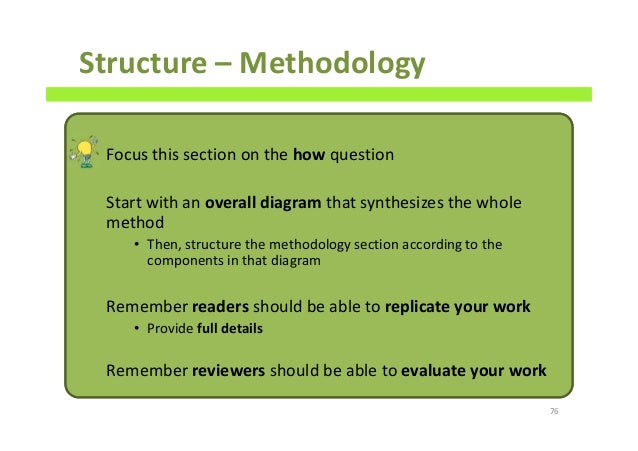 Structure – Methodology

Focus this section on the how question

Start with an overall diagram that synthesizes the whole method

• Then, structure the methodology section according to the components in that diagram

Remember readers should be able to replicate your work

• Provide full details

Remember reviewers should be able to evaluate your work

76